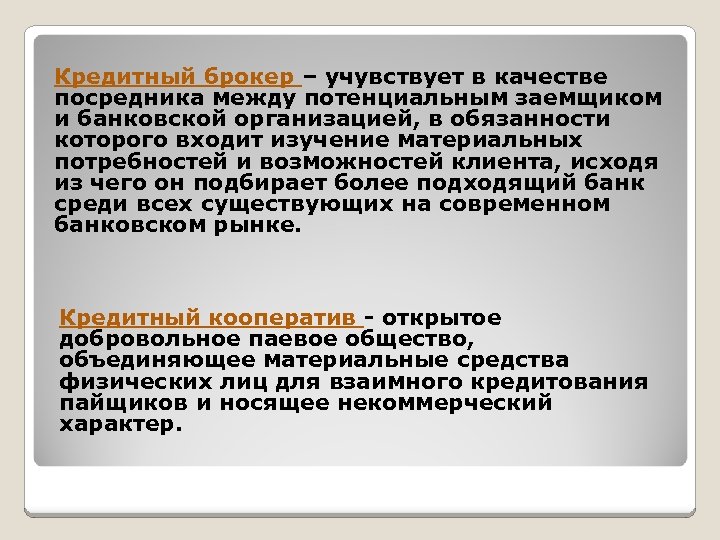 Кредитный брокер – учувствует в качестве посредника между потенциальным заемщиком и банковской организацией, в обязанности которого входит изучение материальных потребностей и возможностей клиента, исходя из чего он подбирает более подходящий банк среди всех существующих на современном банковском рынке.

Кредитный кооператив - открытое добровольное паевое общество, объединяющее материальные средства физических лиц для взаимного кредитования пайщиков и носящее некоммерческий характер.